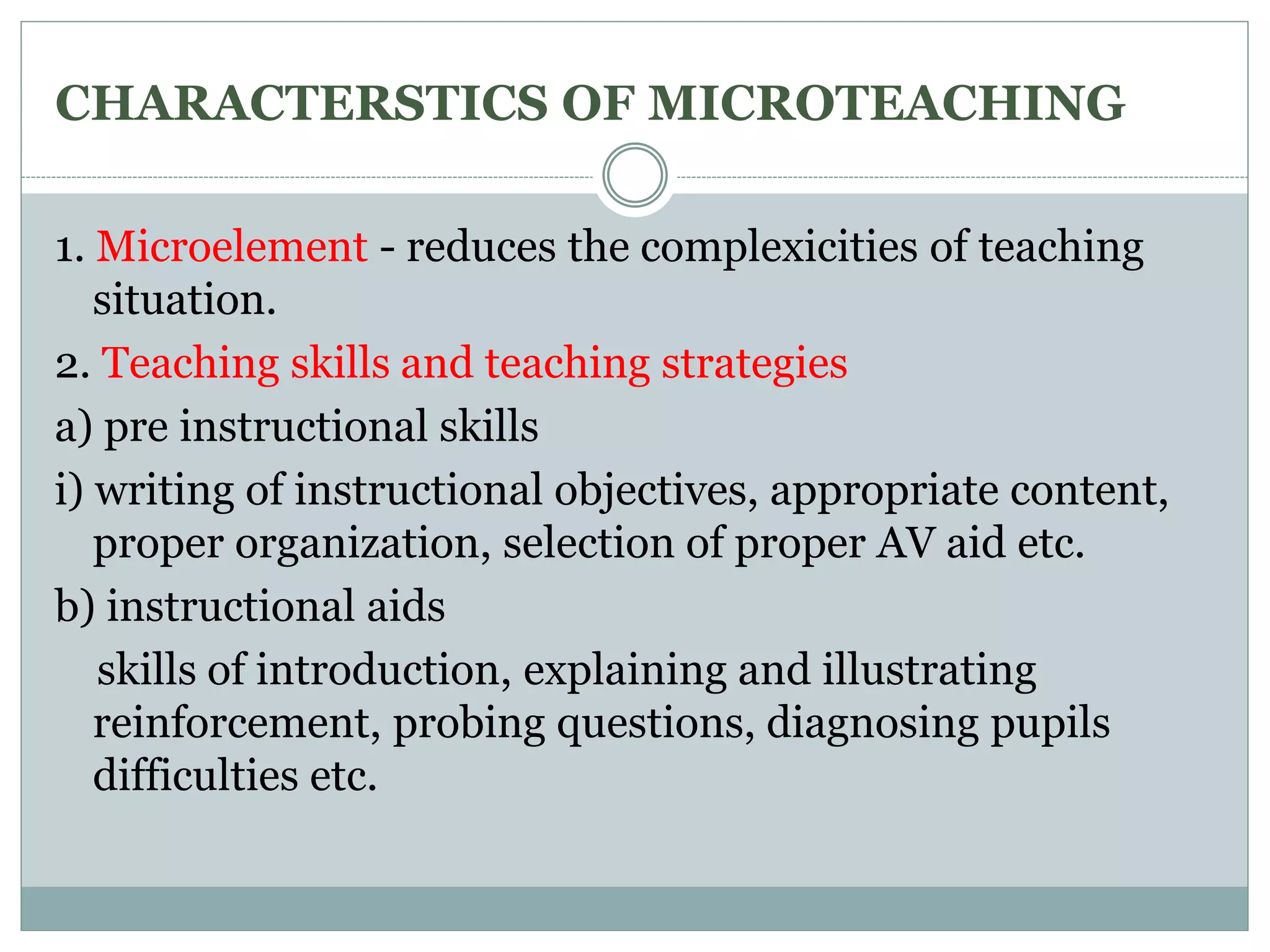 CHARACTERSTICS OF MICROTEACHING

1. Microelement - reduces the complexicities of teaching situation.

2. Teaching skills and teaching strategies

a) pre instructional skills

i) writing of instructional objectives, appropriate content, proper organization, selection of proper AV aid etc.

b) instructional aids

skills of introduction, explaining and illustrating reinforcement, probing questions, diagnosing pupils difficulties etc.